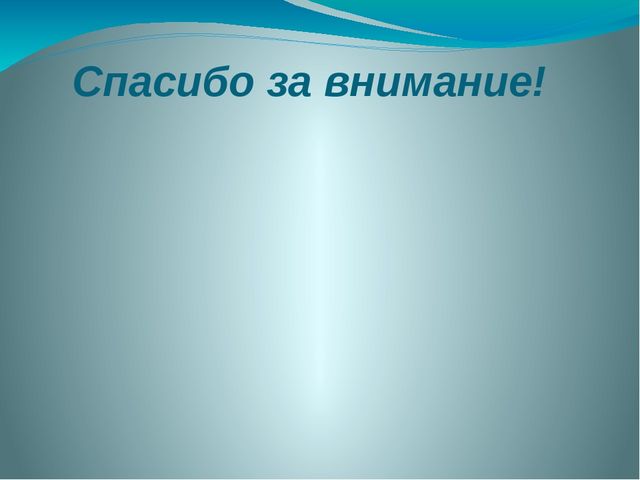 Спасибо за внимание!